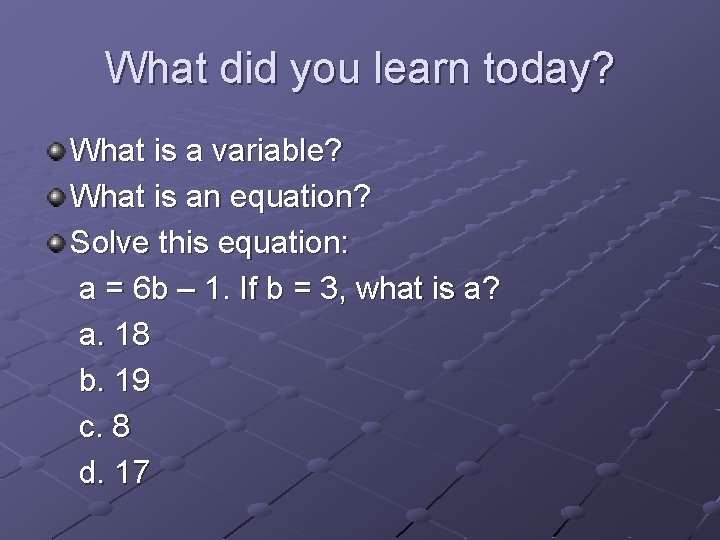 What did you learn today?

What is a variable?

What is an equation?

Solve this equation:

$a = 6b - 1$. If $b = 3$, what is a?

a. 18

b. 19

c. 8

d. 17